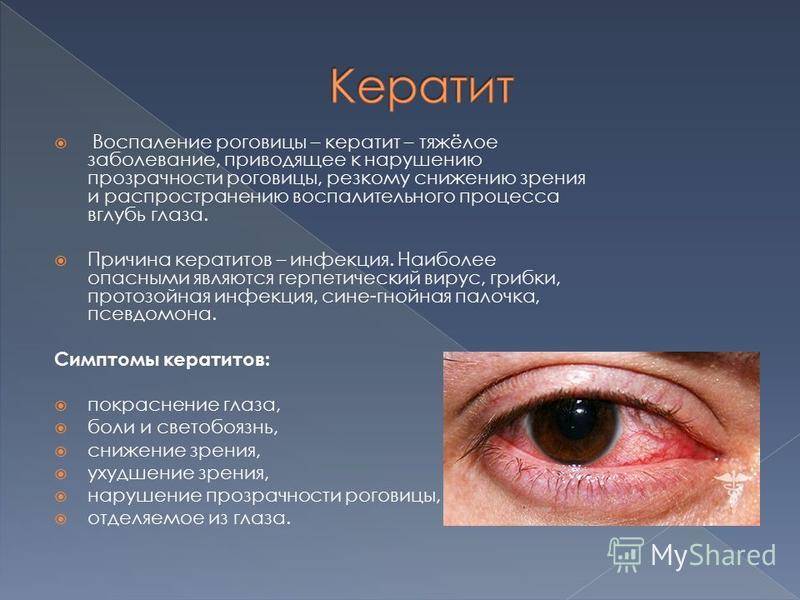 Кератит

Воспаление роговицы – кератит – тяжёлое заболевание, приводящее к нарушению прозрачности роговицы, резкому снижению зрения и распространению воспалительного процесса вглубь глаза.

Причина кератитов – инфекция. Наиболее опасными являются герпетический вирус, грибки, протозойная инфекция, сине-гнойная палочка, псевдомона.

Симптомы кератитов:

покраснение глаза,
боли и светобоязнь,
снижение зрения,
ухудшение зрения,
нарушение прозрачности роговицы,
отделяемое из глаза.

MyShared